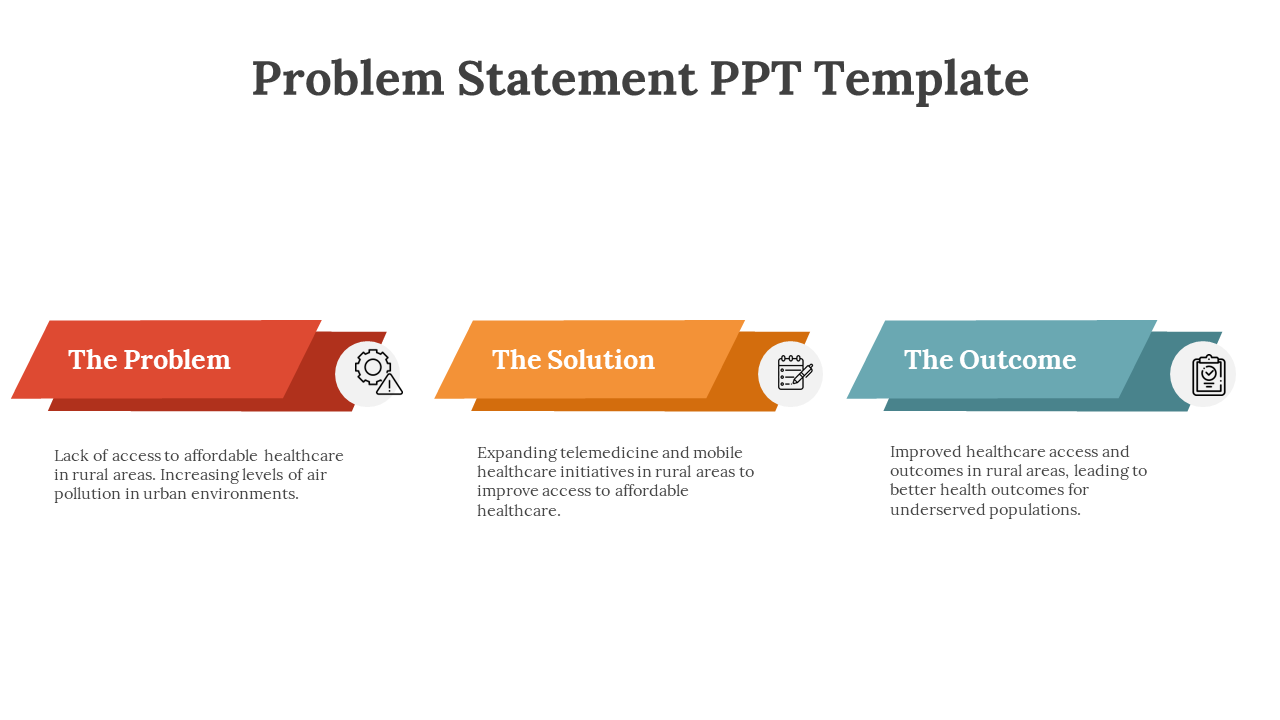 Problem Statement PPT Template

The Problem

Lack of access to affordable healthcare in rural areas. Increasing levels of air pollution in urban environments.

The Solution

Expanding telemedicine and mobile healthcare initiatives in rural areas to improve access to affordable healthcare.

The Outcome

Improved healthcare access and outcomes in rural areas, leading to better health outcomes for underserved populations.